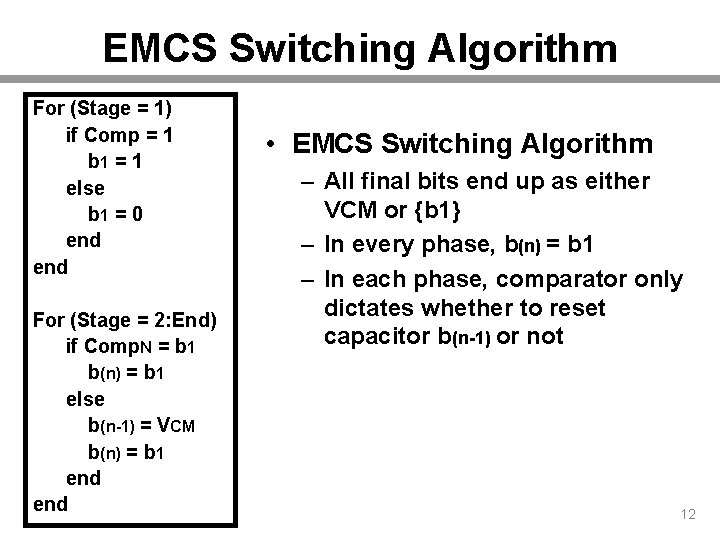 EMCS Switching Algorithm

For (Stage = 1)
if Comp = 1
$b_1 = 1$
else
$b_1 = 0$
end
end

For (Stage = 2:End)
if $Comp_N = b_1$
$b_{(n)} = b_1$
else
$b_{(n-1)} = V_{CM}$
$b_{(n)} = b_1$
end
end

• EMCS Switching Algorithm
– All final bits end up as either VCM or {b1}
– In every phase, $b_{(n)}$ = b1
– In each phase, comparator only dictates whether to reset capacitor $b_{(n-1)}$ or not

12